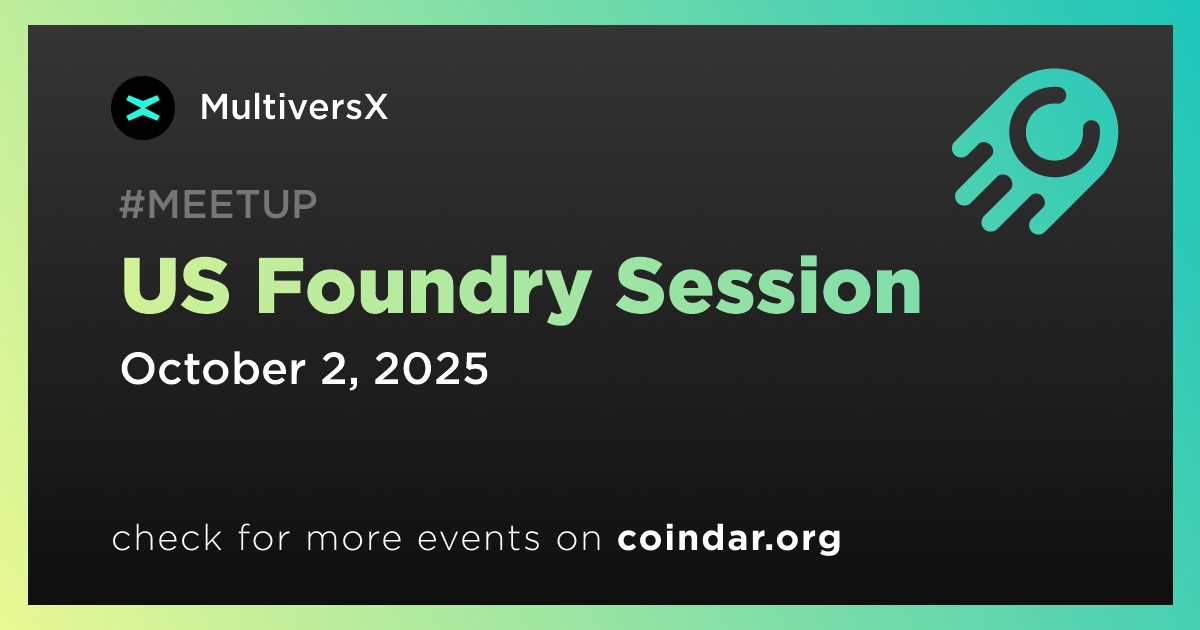 MultiversX

#MEETUP

US Foundry Session

October 2, 2025

check for more events on coindar.org